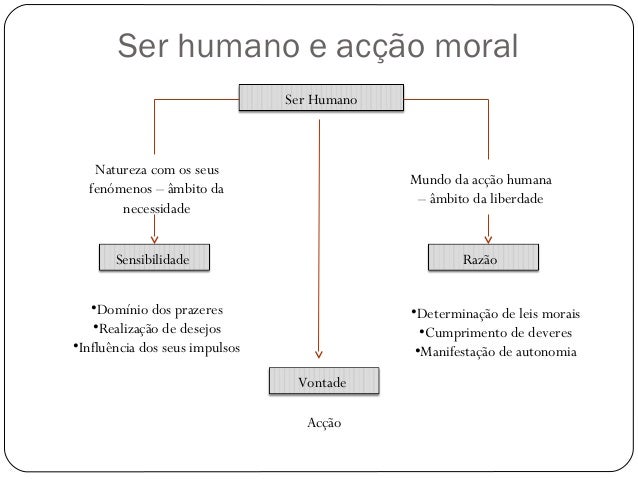 Ser humano e acção moral

Ser Humano

Natureza com os seus fenómenos – âmbito da necessidade

Sensibilidade

•Domínio dos prazeres
•Realização de desejos
•Influência dos seus impulsos

Mundo da acção humana – âmbito da liberdade

Razão

•Determinação de leis morais
•Cumprimento de deveres
•Manifestação de autonomia

Vontade

Acção